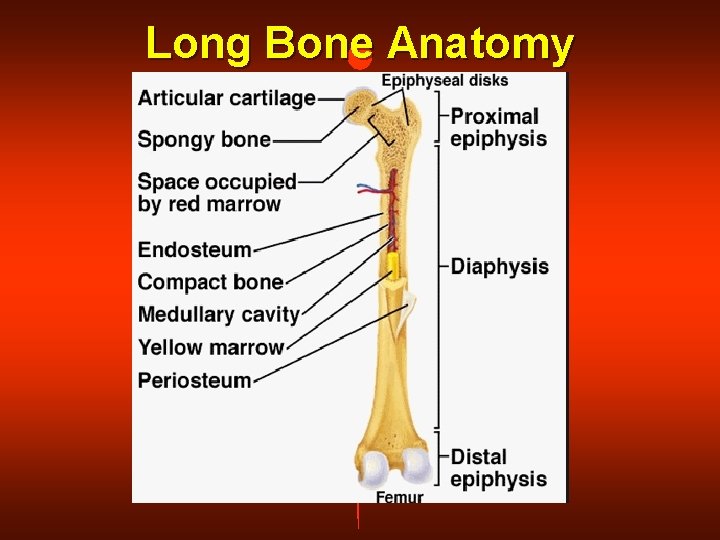 Long Bone Anatomy

Epiphyseal disks

Articular cartilage

Spongy bone

Space occupied by red marrow

Endosteum

Compact bone

Medullary cavity

Yellow marrow

Periosteum

Proximal epiphysis

Diaphysis

Distal epiphysis

Femur